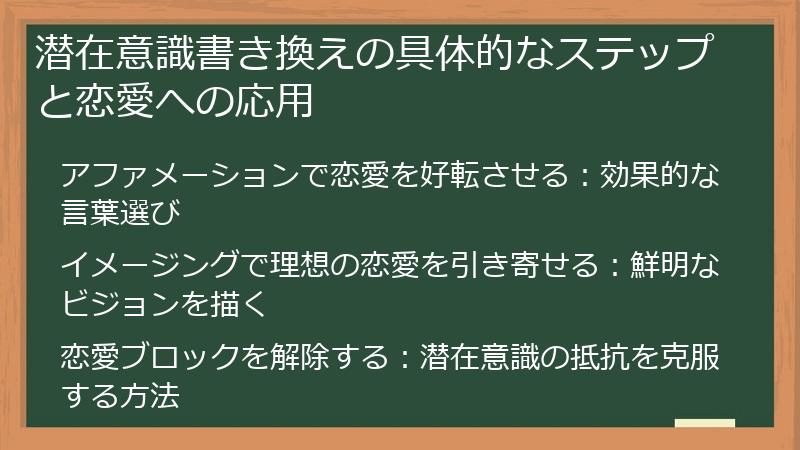 潜在意識書き換えの具体的なステップと恋愛への応用

アファメーションで恋愛を好転させる：効果的な言葉選び

イメージングで理想の恋愛を引き寄せる：鮮明なビジョンを描く

恋愛ブロックを解除する：潜在意識の抵抗を克服する方法